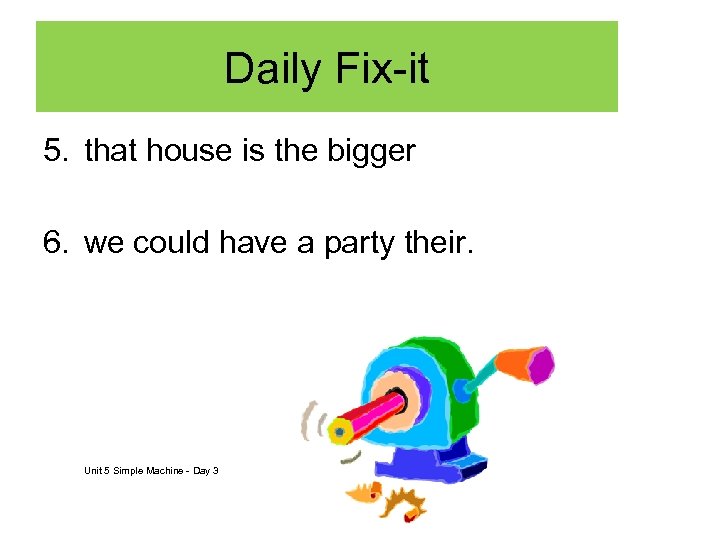 Daily Fix-it

5. that house is the bigger

6. we could have a party their.

Unit 5 Simple Machine - Day 3